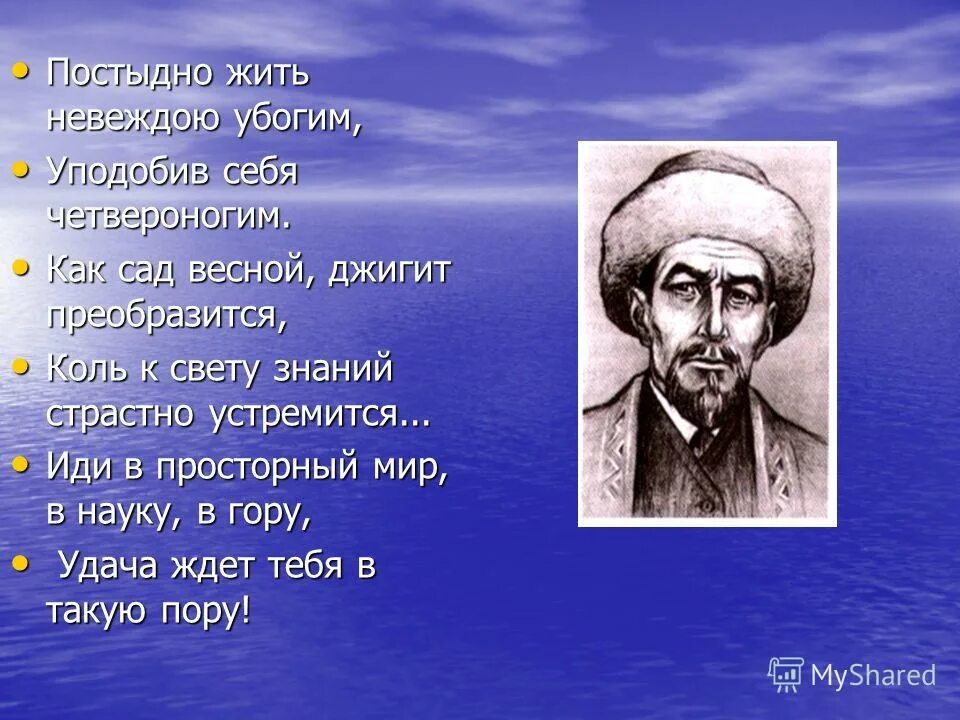 • Постыдно жить невеждою убогим,
• Уподобив себя четвероногим.
• Как сад весной, джигит преобразится,
• Коль к свету знаний страстно устремится...
• Иди в просторный мир, в науку, в гору,
• Удача ждет тебя в такую пору!

MyShared